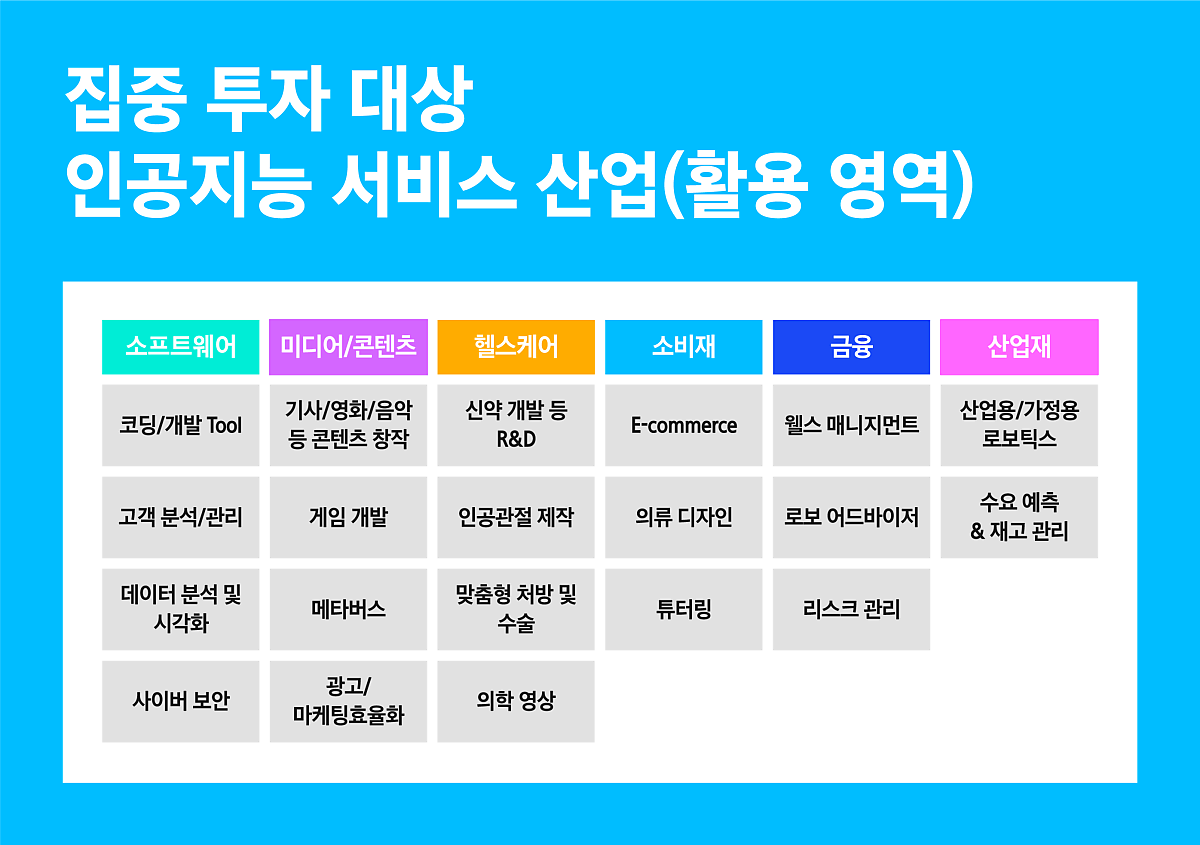 집중 투자 대상
인공지능 서비스 산업(활용 영역)

| 소프트웨어 | 미디어/콘텐츠 | 헬스케어 | 소비재 | 금융 | 산업재 |
|---|---|---|---|---|---|
| 코딩/개발 Tool | 기사/영화/음악 등 콘텐츠 창작 | 신약 개발 등 R&D | E-commerce | 웰스 매니지먼트 | 산업용/가정용 로보틱스 |
| 고객 분석/관리 | 게임 개발 | 인공관절 제작 | 의류 디자인 | 로보 어드바이저 | 수요 예측 & 재고 관리 |
| 데이터 분석 및 시각화 | 메타버스 | 맞춤형 처방 및 수술 | 튜터링 | 리스크 관리 | |
| 사이버 보안 | 광고/ 마케팅효율화 | 의학 영상 | | | |